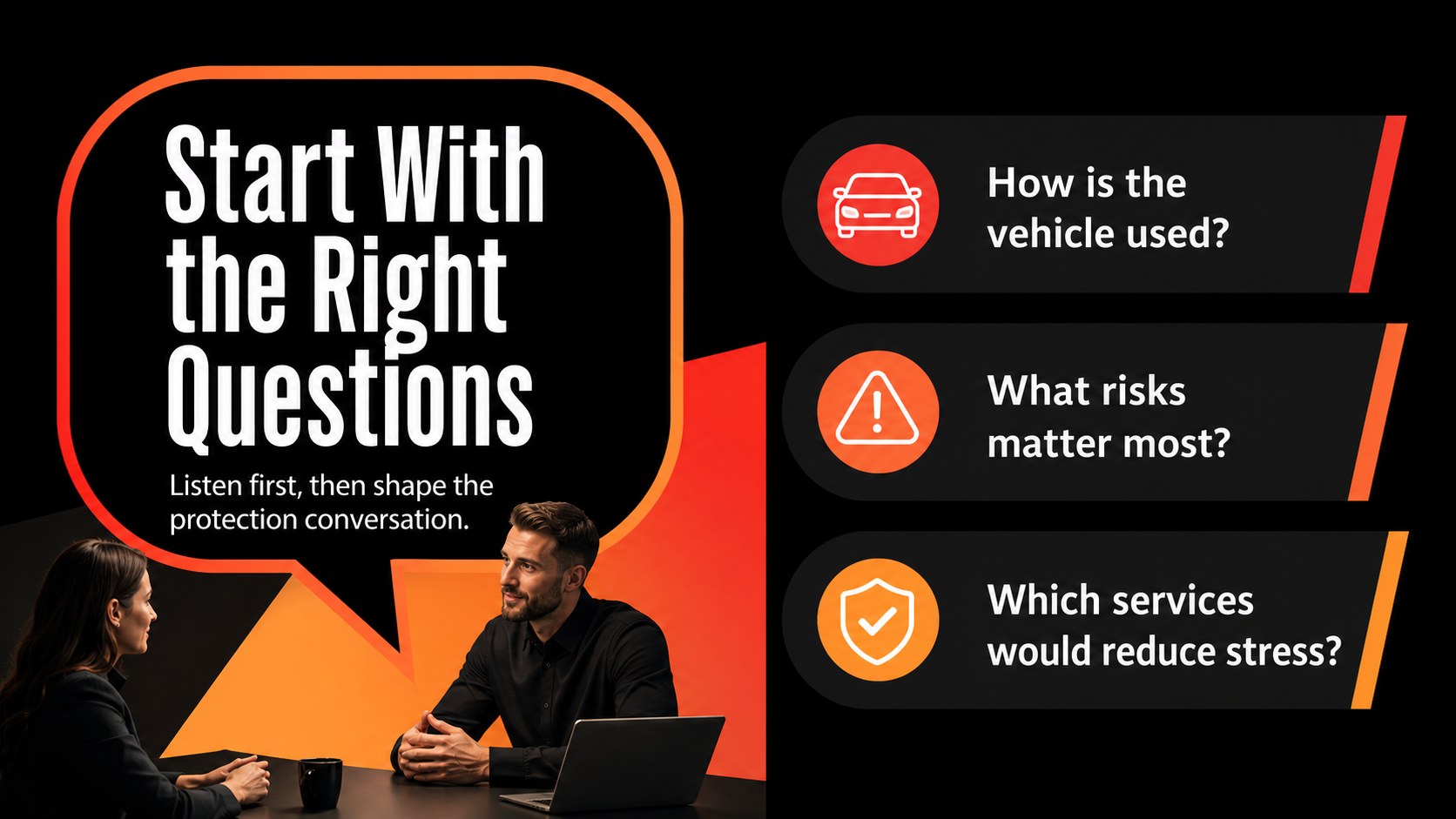 Start With the Right Questions

Listen first, then shape the protection conversation.

How is the vehicle used?

What risks matter most?

Which services would reduce stress?